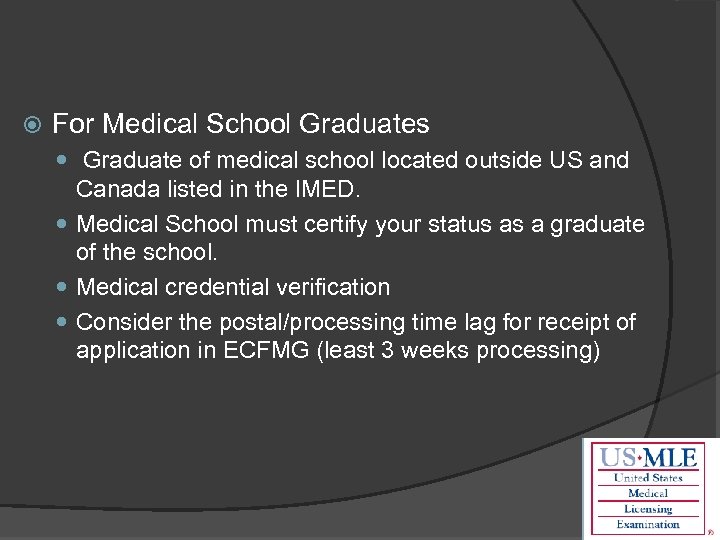 For Medical School Graduates

Graduate of medical school located outside US and Canada listed in the IMED.

Medical School must certify your status as a graduate of the school.

Medical credential verification

Consider the postal/processing time lag for receipt of application in ECFMG (least 3 weeks processing)

US·MLE
United States
Medical
Licensing
Examination